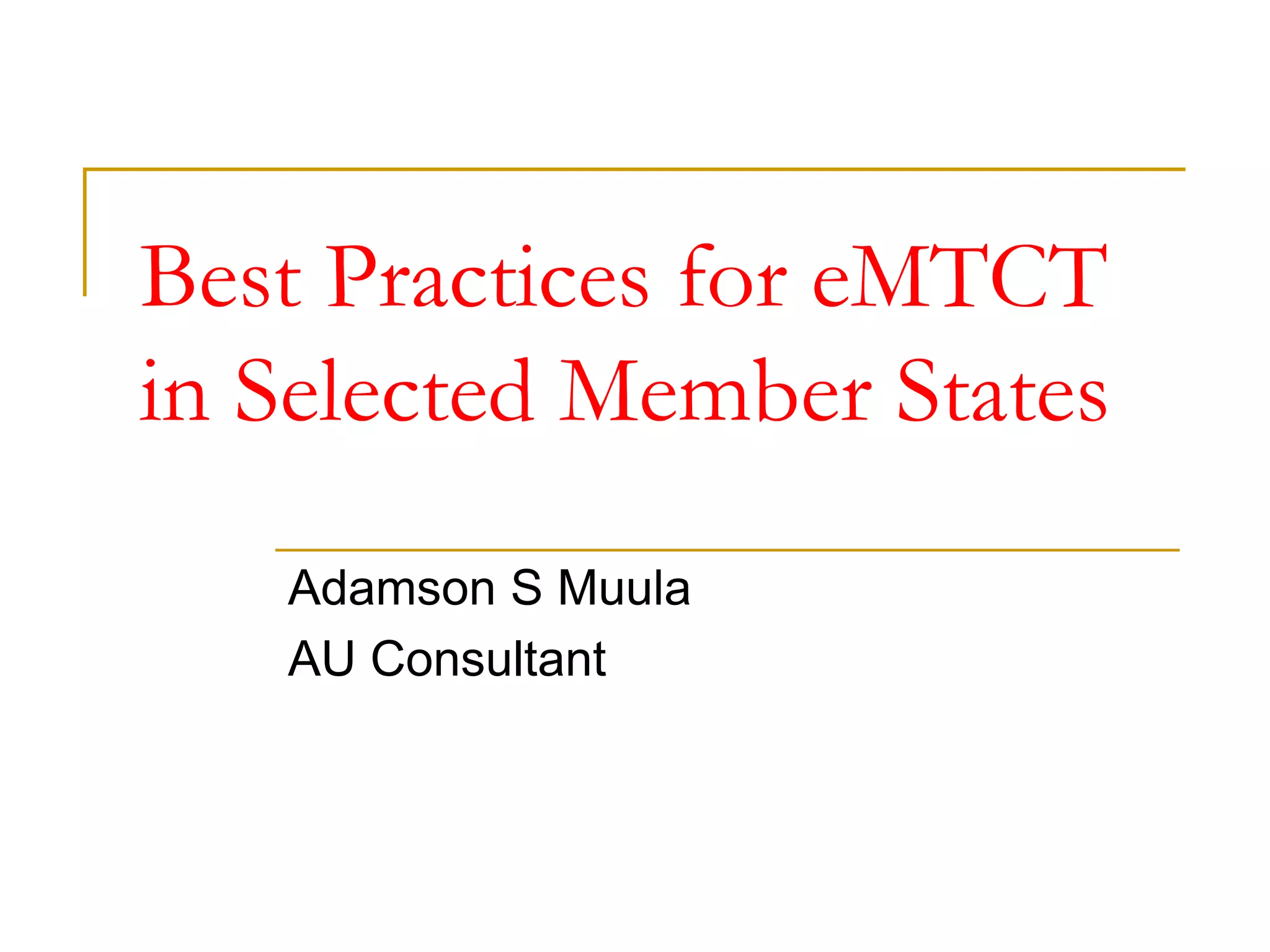 Best Practices for eMTCT in Selected Member States

Adamson S Muula
AU Consultant